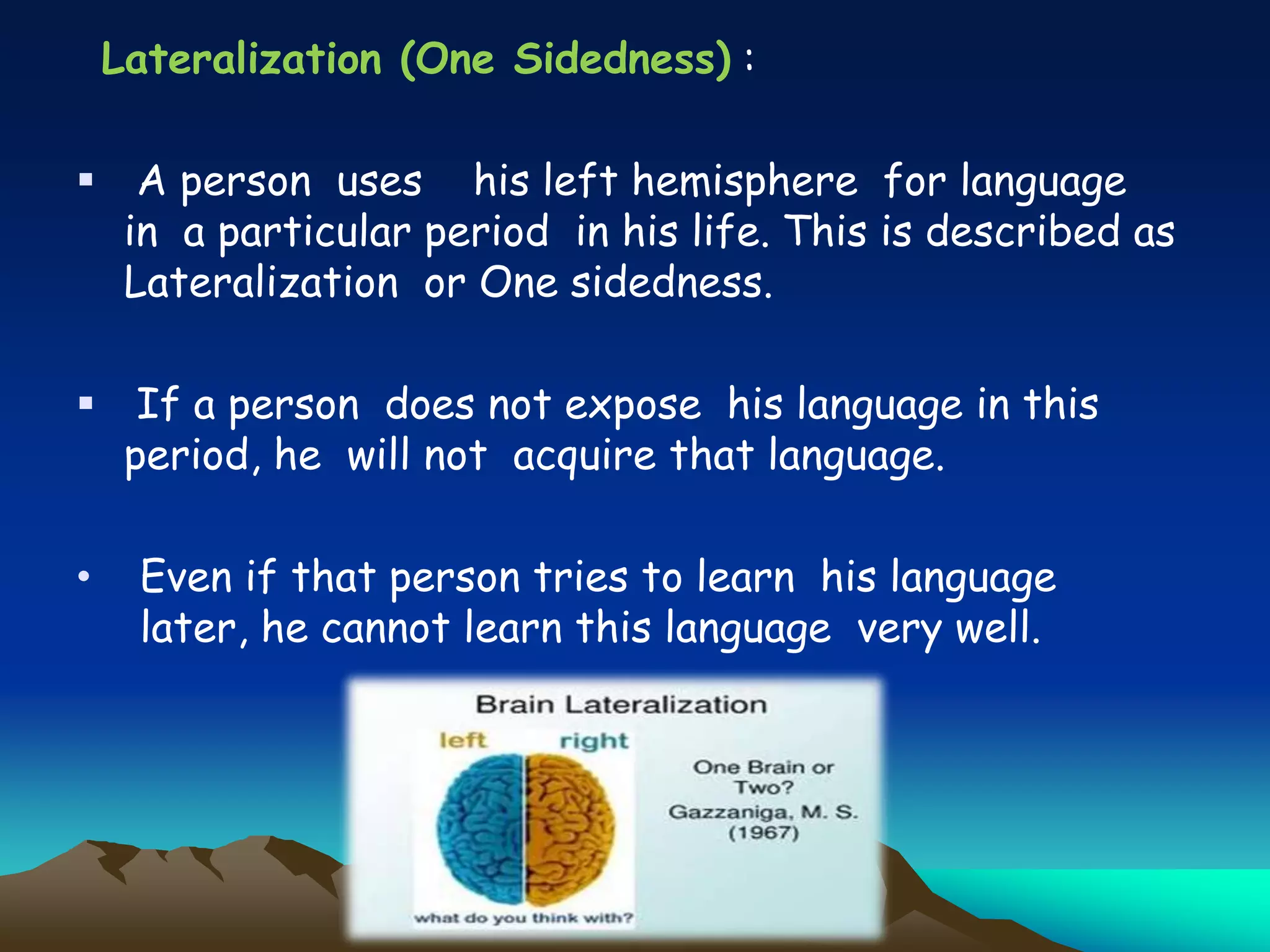 Lateralization (One Sidedness) :

▪ A person uses his left hemisphere for language in a particular period in his life. This is described as Lateralization or One sidedness.

▪ If a person does not expose his language in this period, he will not acquire that language.

• Even if that person tries to learn his language later, he cannot learn this language very well.

Brain Lateralization

left

right

One Brain or Two?
Gazzaniga, M. S. (1967)

what do you think with?